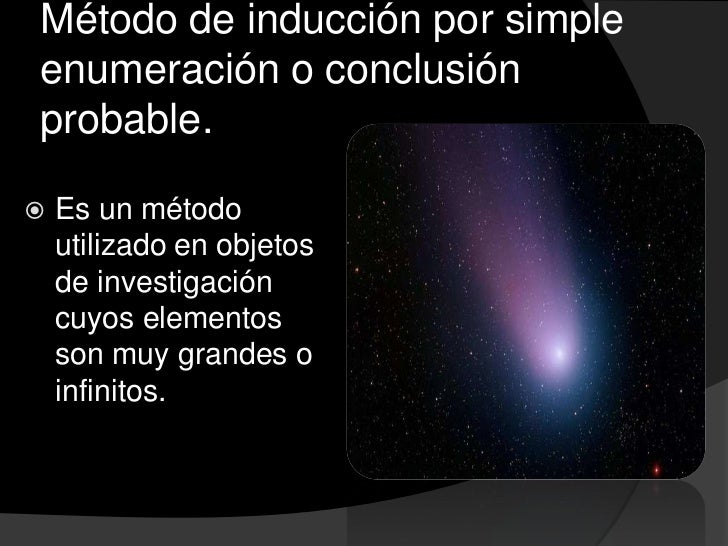 Método de inducción por simple enumeración o conclusión probable.

Es un método utilizado en objetos de investigación cuyos elementos son muy grandes o infinitos.